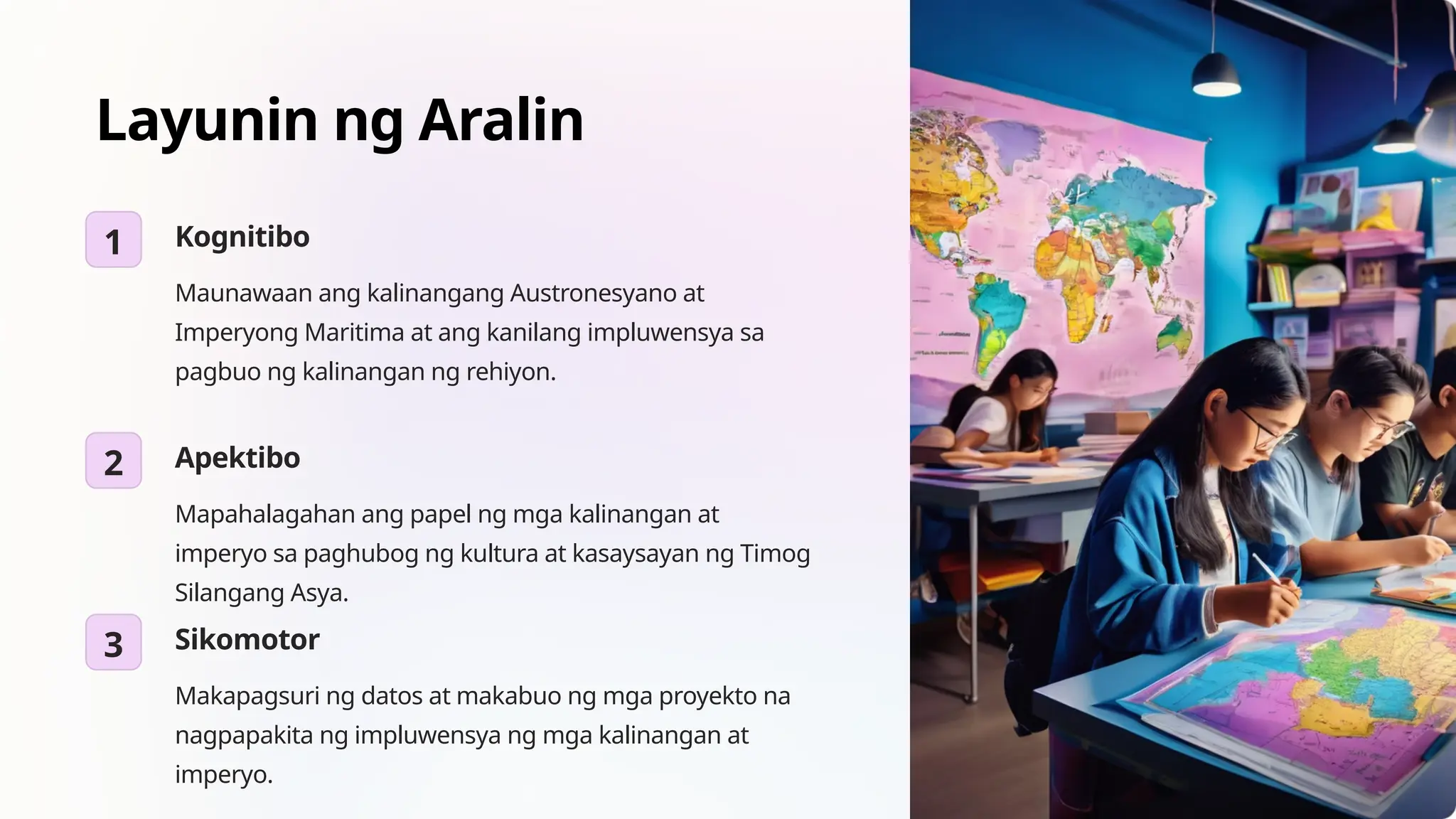 Layunin ng Aralin

1

Kognitibo

Maunawaan ang kalinangang Austronesyano at Imperyong Maritima at ang kanilang impluwensya sa pagbuo ng kalinangan ng rehiyon.

2

Apektibo

Mapahalagahan ang papel ng mga kalinangan at imperyo sa paghubog ng kultura at kasaysayan ng Timog Silangang Asya.

3

Sikomotor

Makapagsuri ng datos at makabuo ng mga proyekto na nagpapakita ng impluwensya ng mga kalinangan at imperyo.